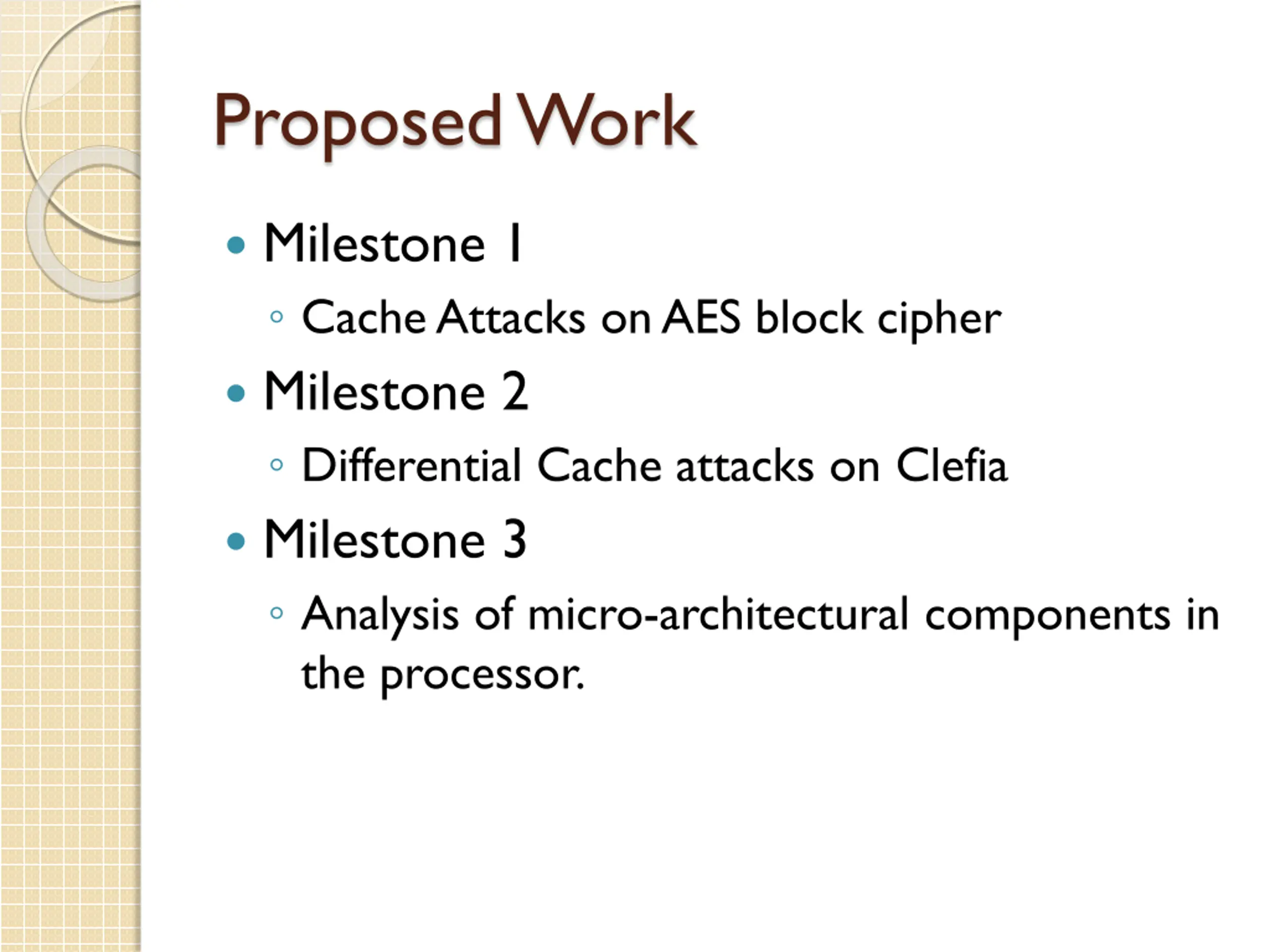 Proposed Work

• Milestone 1
◦ Cache Attacks on AES block cipher
• Milestone 2
◦ Differential Cache attacks on Clefia
• Milestone 3
◦ Analysis of micro-architectural components in the processor.